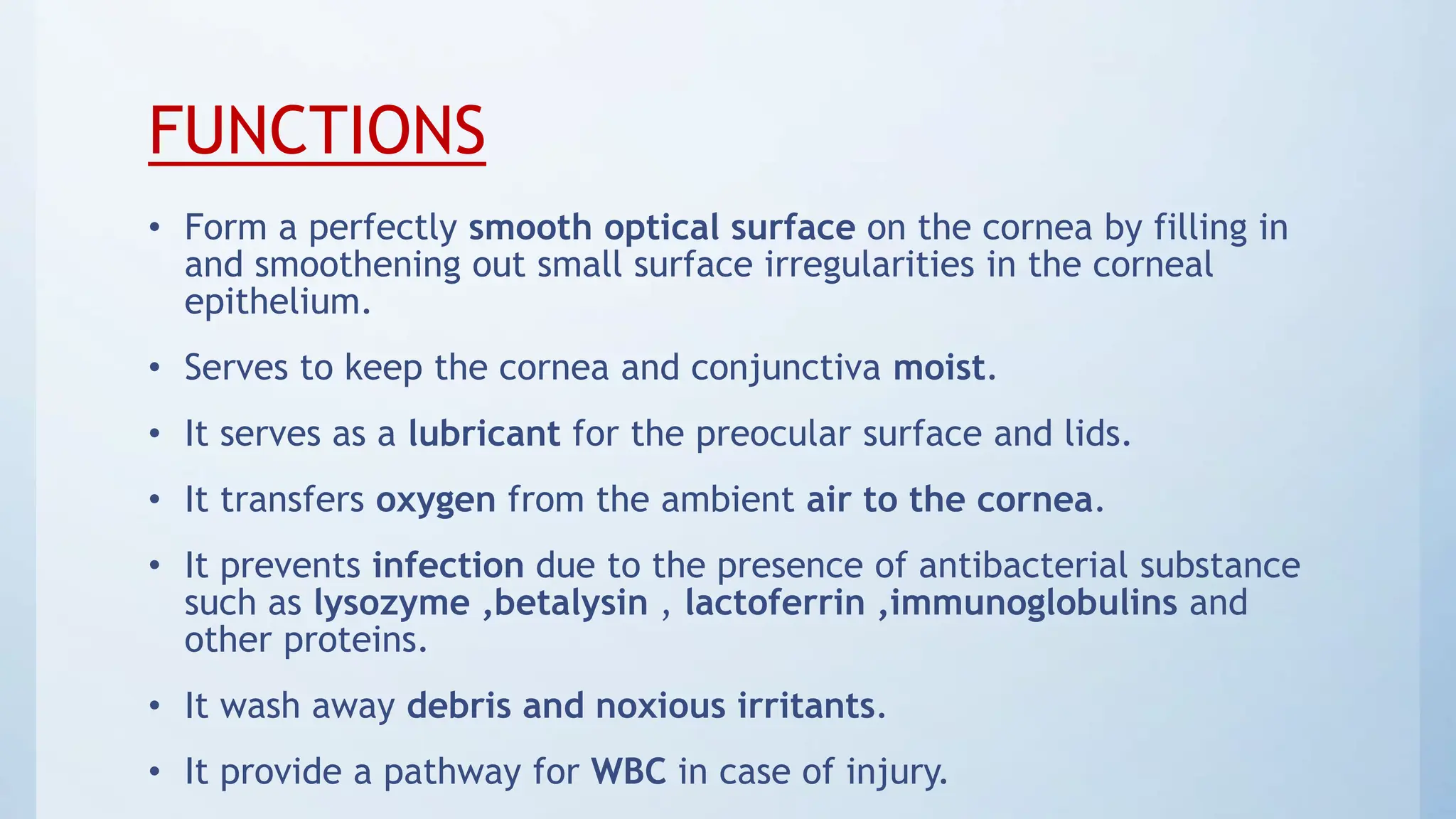 FUNCTIONS

• Form a perfectly smooth optical surface on the cornea by filling in and smoothening out small surface irregularities in the corneal epithelium.

• Serves to keep the cornea and conjunctiva moist.

• It serves as a lubricant for the preocular surface and lids.

• It transfers oxygen from the ambient air to the cornea.

• It prevents infection due to the presence of antibacterial substance such as lysozyme ,betalysin , lactoferrin ,immunoglobulins and other proteins.

• It wash away debris and noxious irritants.

• It provide a pathway for WBC in case of injury.